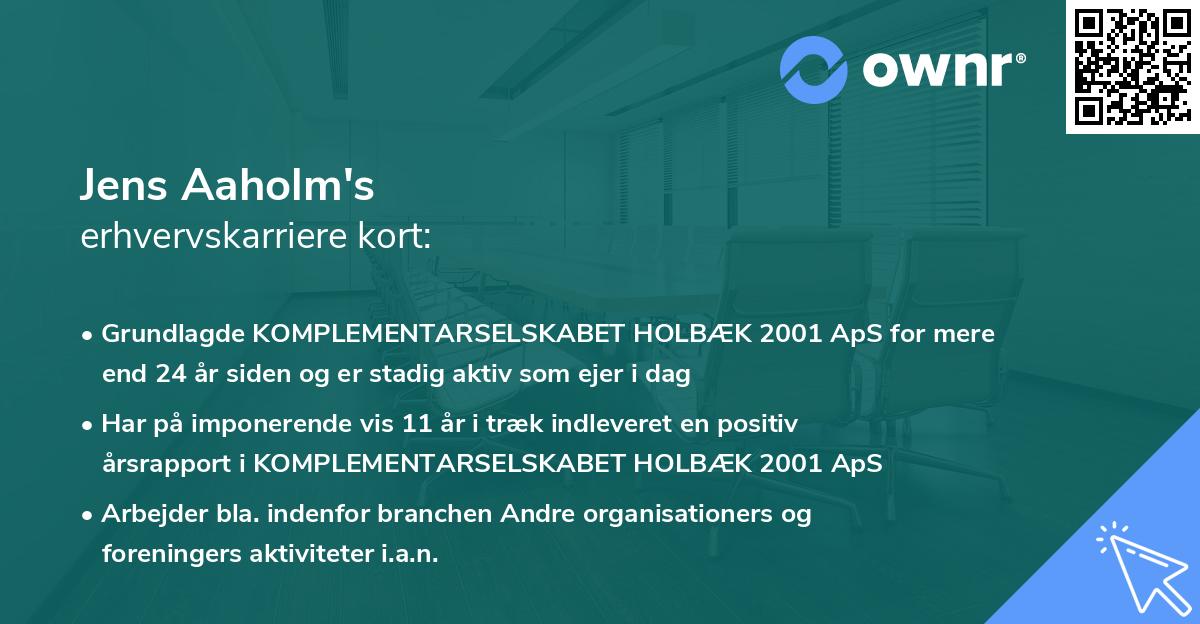 ownr®

Jens Aaholm's
erhvervskarriere kort:

• Grundlagde KOMPLEMENTARSELSKABET HOLBÆK 2001 ApS for mere end 24 år siden og er stadig aktiv som ejer i dag

• Har på imponerende vis 11 år i træk indleveret en positiv årsrapport i KOMPLEMENTARSELSKABET HOLBÆK 2001 ApS

• Arbejder bla. indenfor branchen Andre organisationers og foreningers aktiviteter i.a.n.